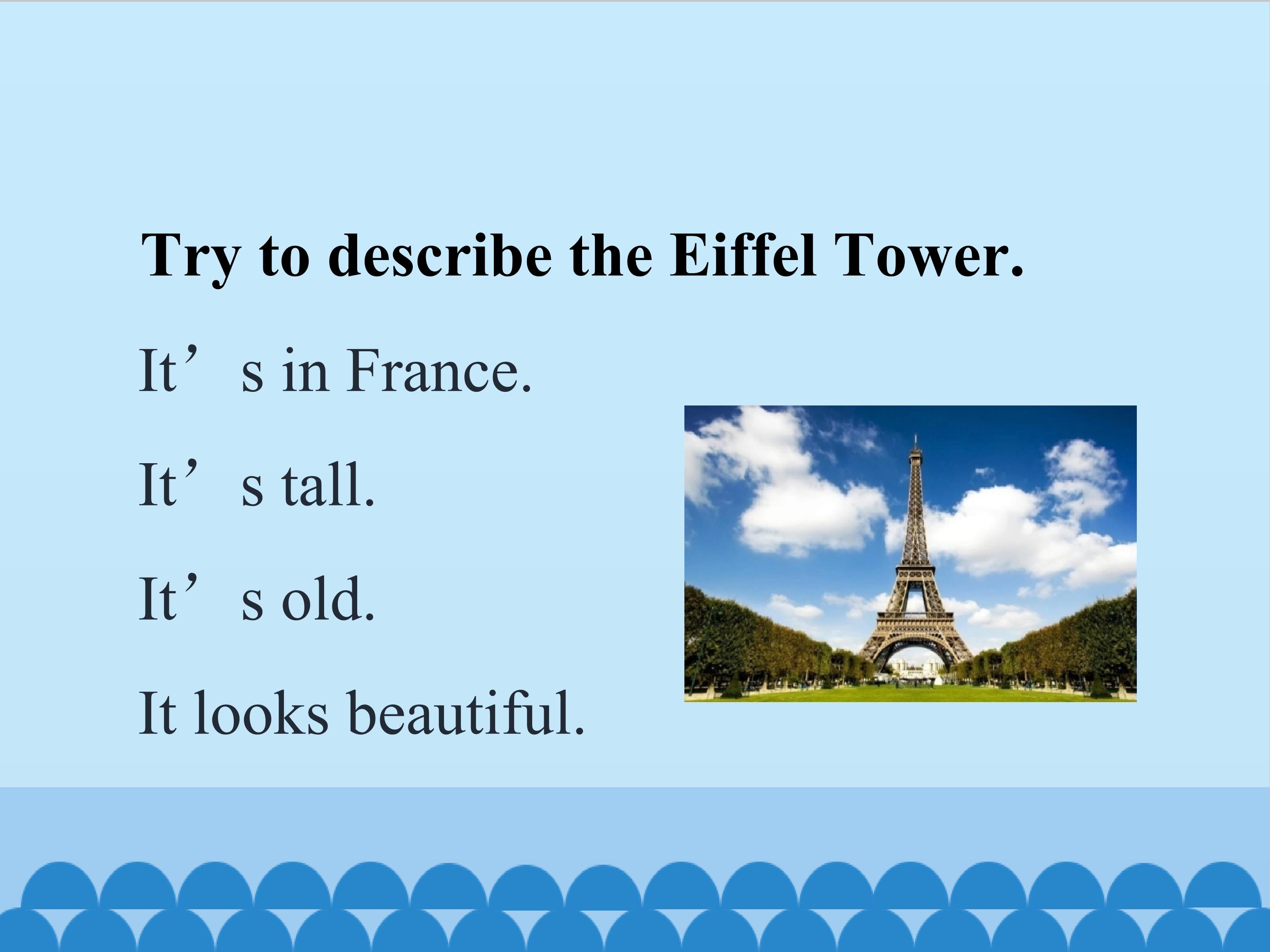 Try to describe the Eiffel Tower.

It’s in France.

It’s tall.

It’s old.

It looks beautiful.